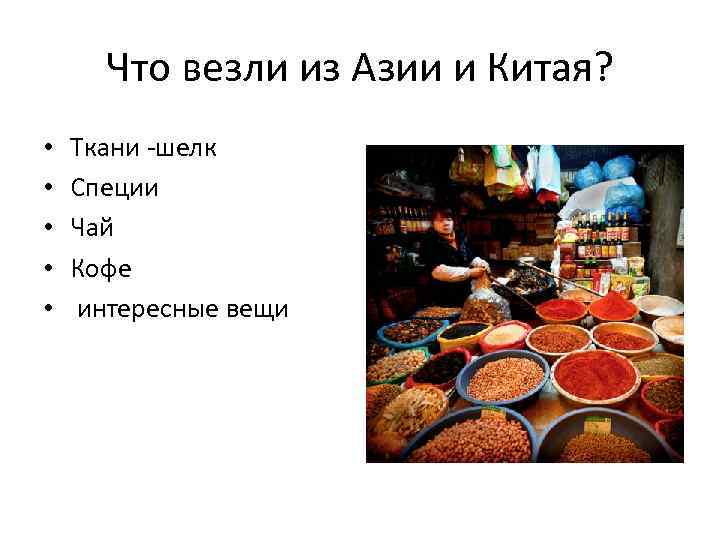 Что везли из Азии и Китая?

• Ткани -шелк
• Специи
• Чай
• Кофе
• интересные вещи